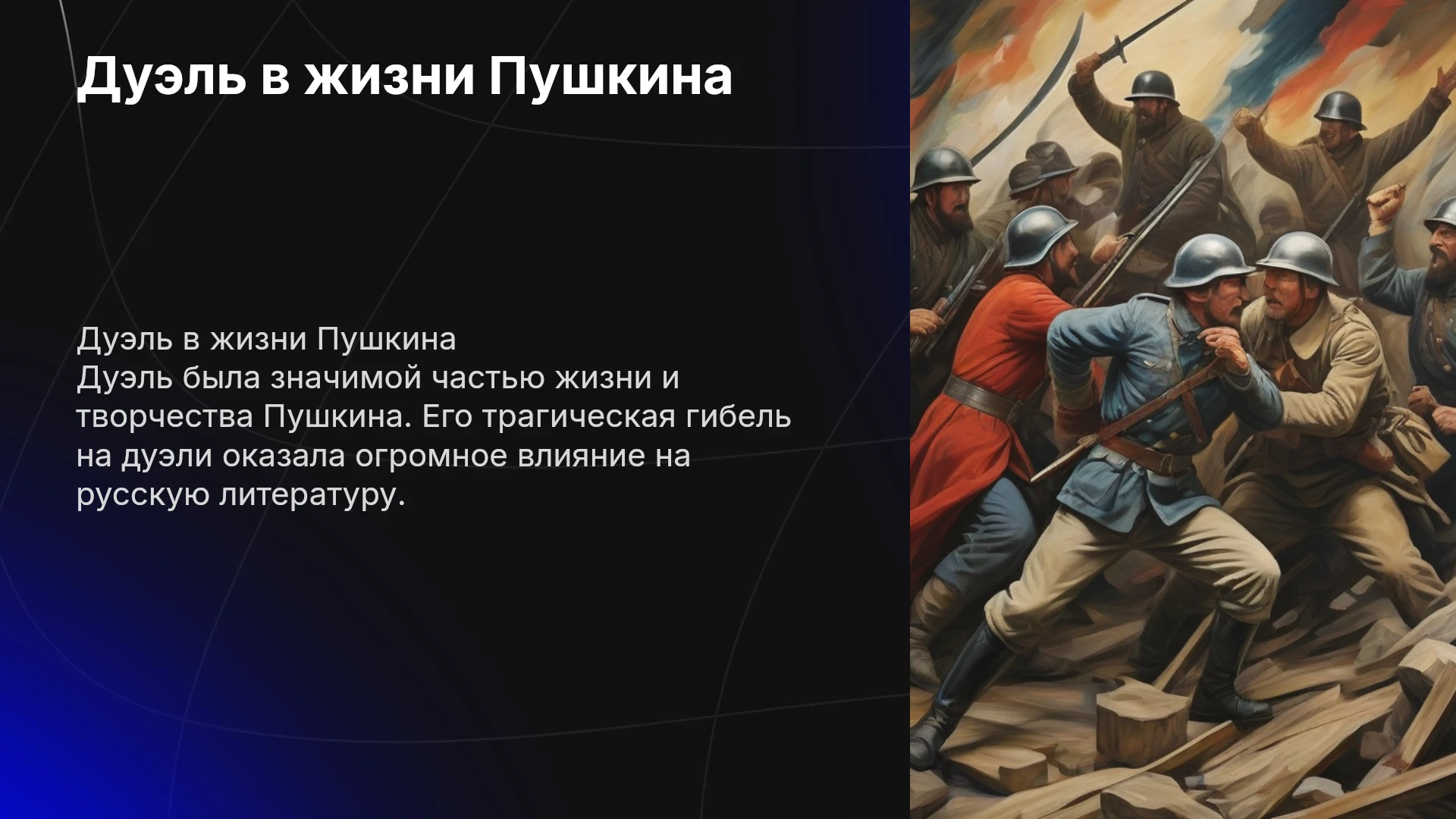 Дуэль в жизни Пушкина

Дуэль в жизни Пушкина

Дуэль была значимой частью жизни и творчества Пушкина. Его трагическая гибель на дуэли оказала огромное влияние на русскую литературу.